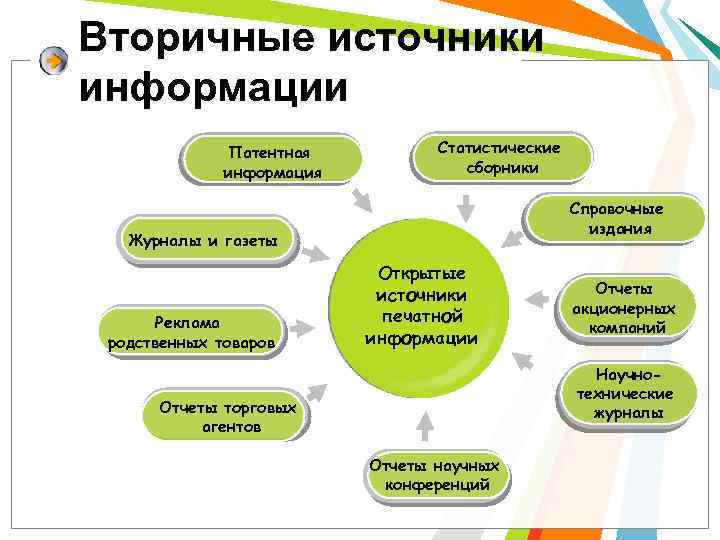 Вторичные источники информации

Патентная информация

Статистические сборники

Справочные издания

Журналы и газеты

Открытые источники печатной информации

Отчеты акционерных компаний

Реклама родственных товаров

Научно-технические журналы

Отчеты торговых агентов

Отчеты научных конференций